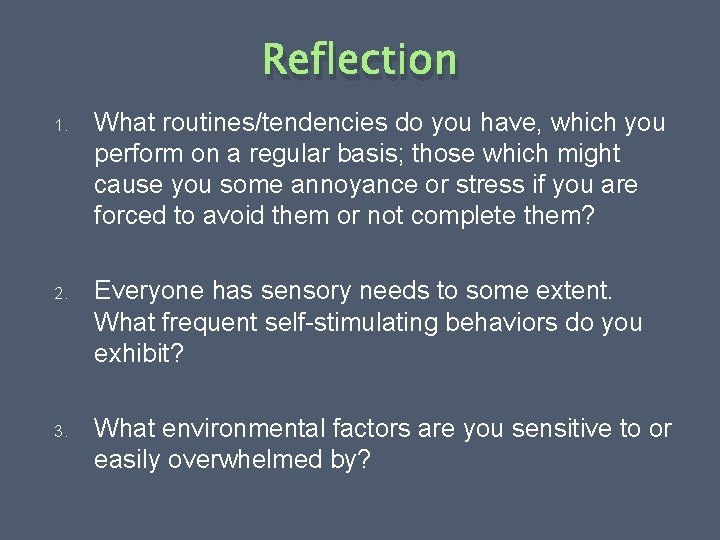 Reflection

1. What routines/tendencies do you have, which you perform on a regular basis; those which might cause you some annoyance or stress if you are forced to avoid them or not complete them?

2. Everyone has sensory needs to some extent. What frequent self-stimulating behaviors do you exhibit?

3. What environmental factors are you sensitive to or easily overwhelmed by?